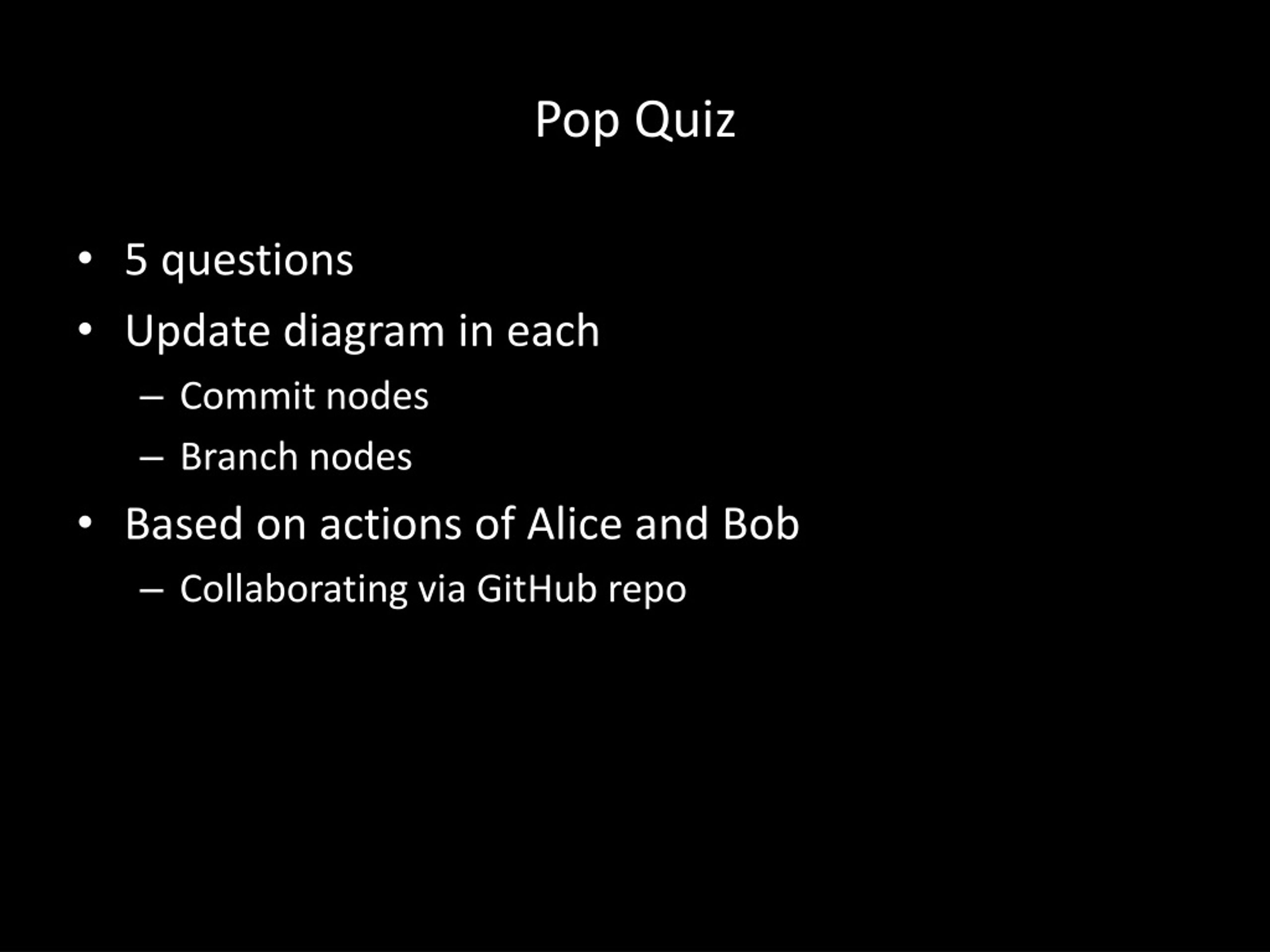 Pop Quiz

• 5 questions
• Update diagram in each
– Commit nodes
– Branch nodes
• Based on actions of Alice and Bob
– Collaborating via GitHub repo